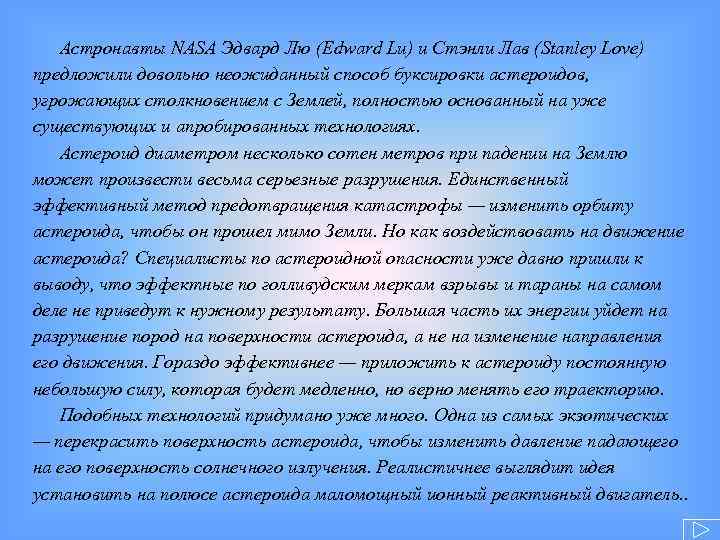 Астронавты NASA Эдвард Лю (Edward Lu) и Стэнли Лав (Stanley Love) предложили довольно неожиданный способ буксировки астероидов, угрожающих столкновением с Землей, полностью основанный на уже существующих и апробированных технологиях.

Астероид диаметром несколько сотен метров при падении на Землю может произвести весьма серьезные разрушения. Единственный эффективный метод предотвращения катастрофы — изменить орбиту астероида, чтобы он прошел мимо Земли. Но как воздействовать на движение астероида? Специалисты по астероидной опасности уже давно пришли к выводу, что эффектные по голливудским меркам взрывы и тараны на самом деле не приведут к нужному результату. Большая часть их энергии уйдет на разрушение пород на поверхности астероида, а не на изменение направления его движения. Гораздо эффективнее — приложить к астероиду постоянную небольшую силу, которая будет медленно, но верно менять его траекторию.

Подобных технологий придумано уже много. Одна из самых экзотических — перекрасить поверхность астероида, чтобы изменить давление падающего на его поверхность солнечного излучения. Реалистичнее выглядит идея установить на полюсе астероида маломощный ионный реактивный двигатель..